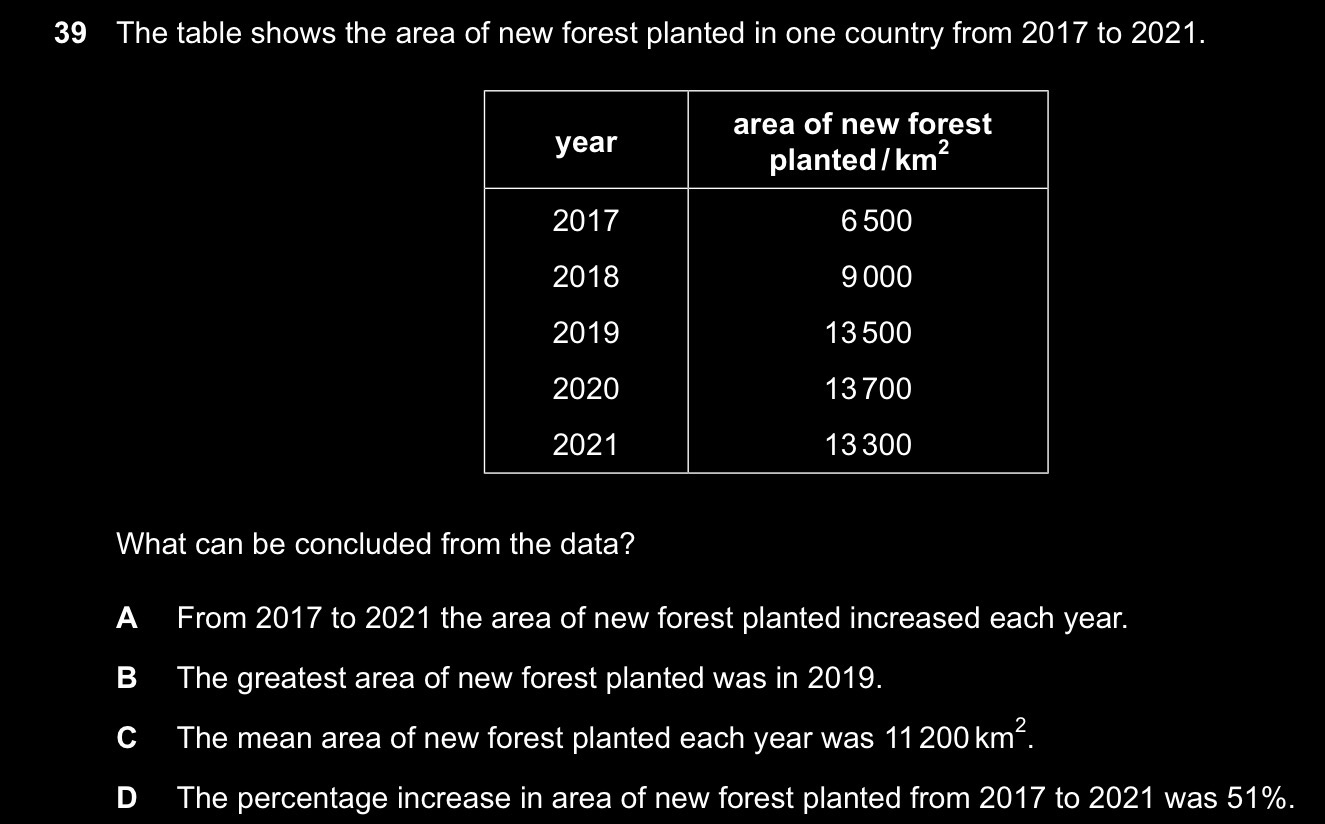 39 The table shows the area of new forest planted in one country from 2017 to 2021.

| year | area of new forest planted / $km^2$ |
|---|---|
| 2017 | 6 500 |
| 2018 | 9 000 |
| 2019 | 13 500 |
| 2020 | 13 700 |
| 2021 | 13 300 |

What can be concluded from the data?

A From 2017 to 2021 the area of new forest planted increased each year.

B The greatest area of new forest planted was in 2019.

C The mean area of new forest planted each year was 11 200 $km^2$.

D The percentage increase in area of new forest planted from 2017 to 2021 was 51%.